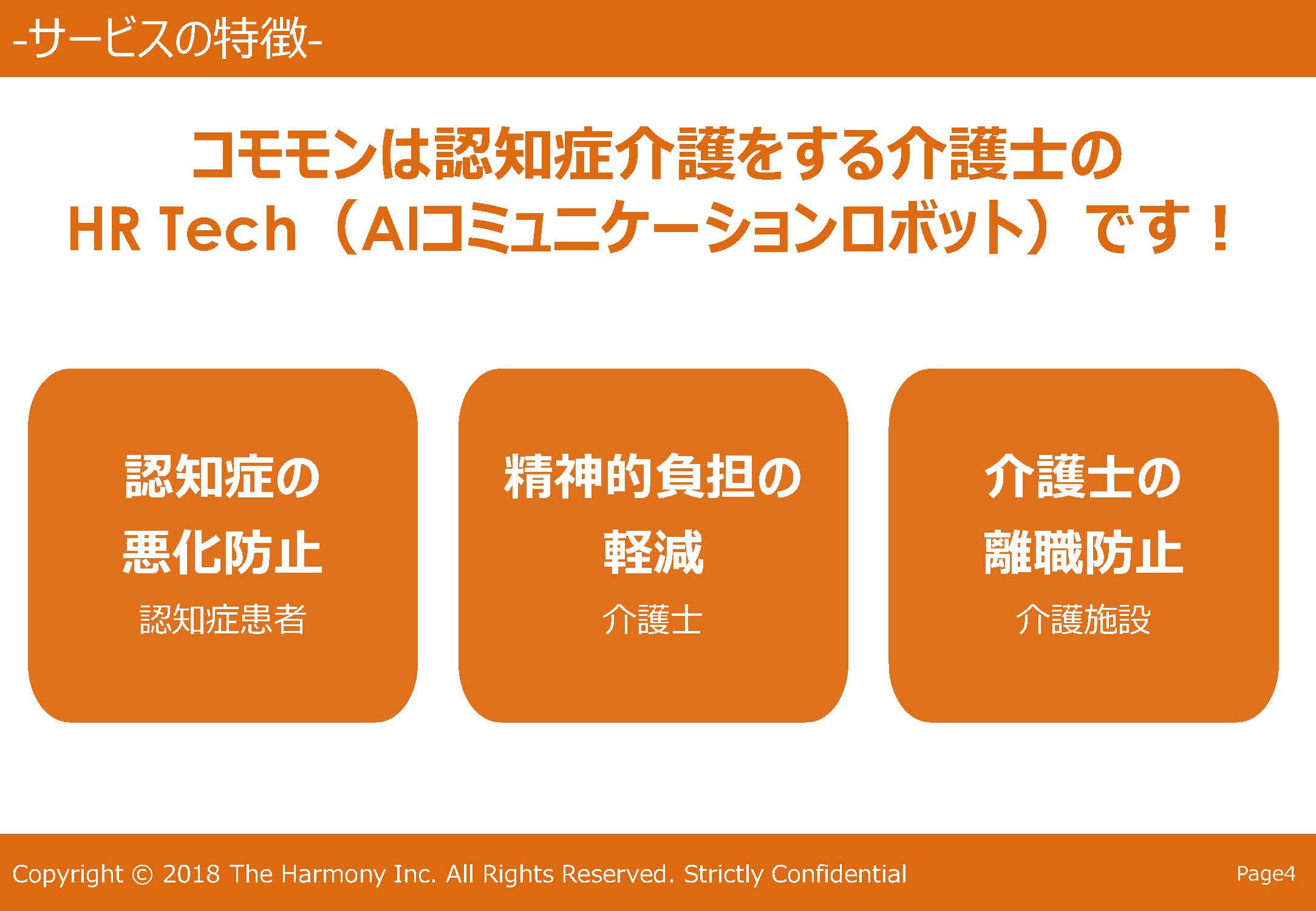 -サービスの特徴-

コモモンは認知症介護をする介護士の
HR Tech（AIコミュニケーションロボット）です！

認知症の
悪化防止
認知症患者

精神的負担の
軽減
介護士

介護士の
離職防止
介護施設

Copyright © 2018 The Harmony Inc. All Rights Reserved. Strictly Confidential

Page4